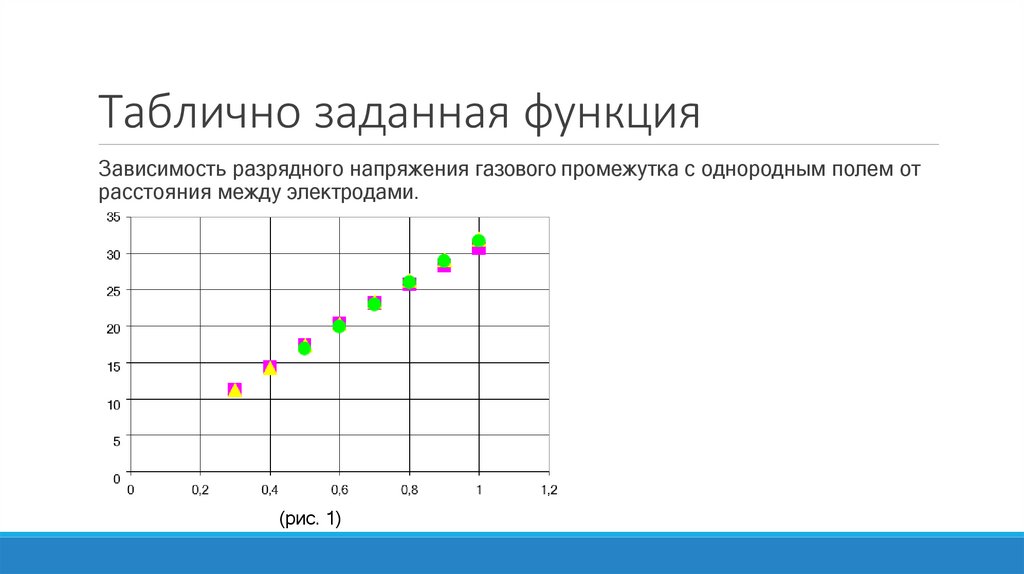 Таблично заданная функция

Зависимость разрядного напряжения газового промежутка с однородным полем от расстояния между электродами.

35
30
25
20
15
10
5
0
0 0,2 0,4 0,6 0,8 1 1,2

(рис. 1)